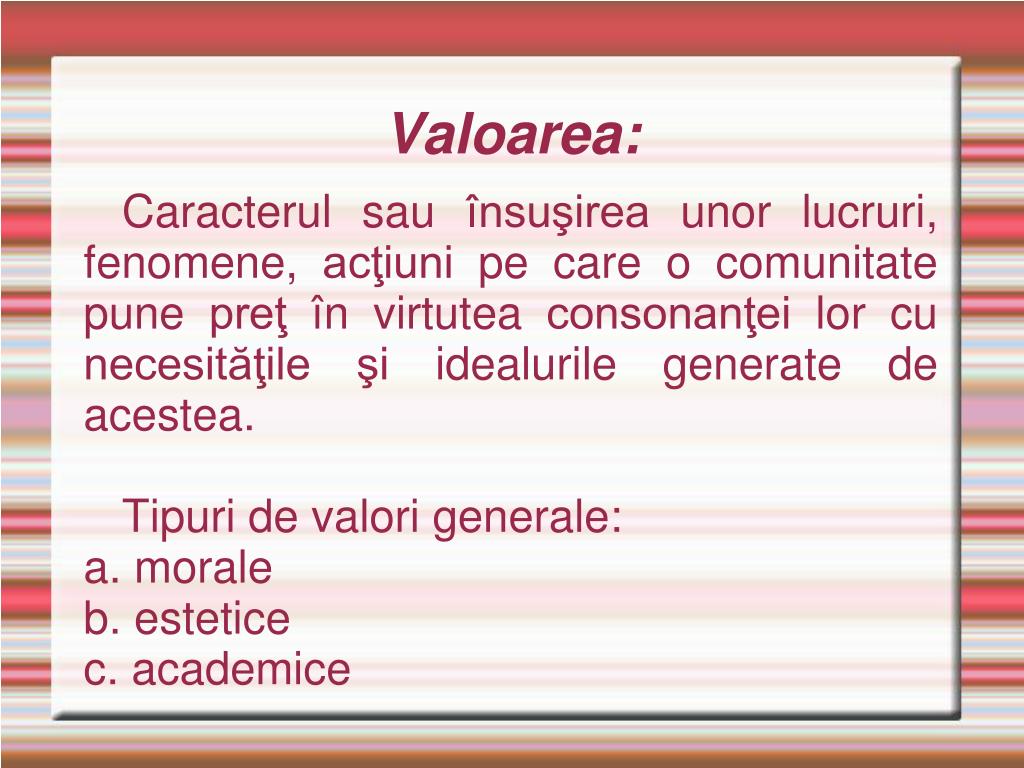 Valoarea:

Caracterul sau însuşirea unor lucruri, fenomene, acţiuni pe care o comunitate pune preţ în virtutea consonanţei lor cu necesităţile şi idealurile generate de acestea.

Tipuri de valori generale:
a. morale
b. estetice
c. academice